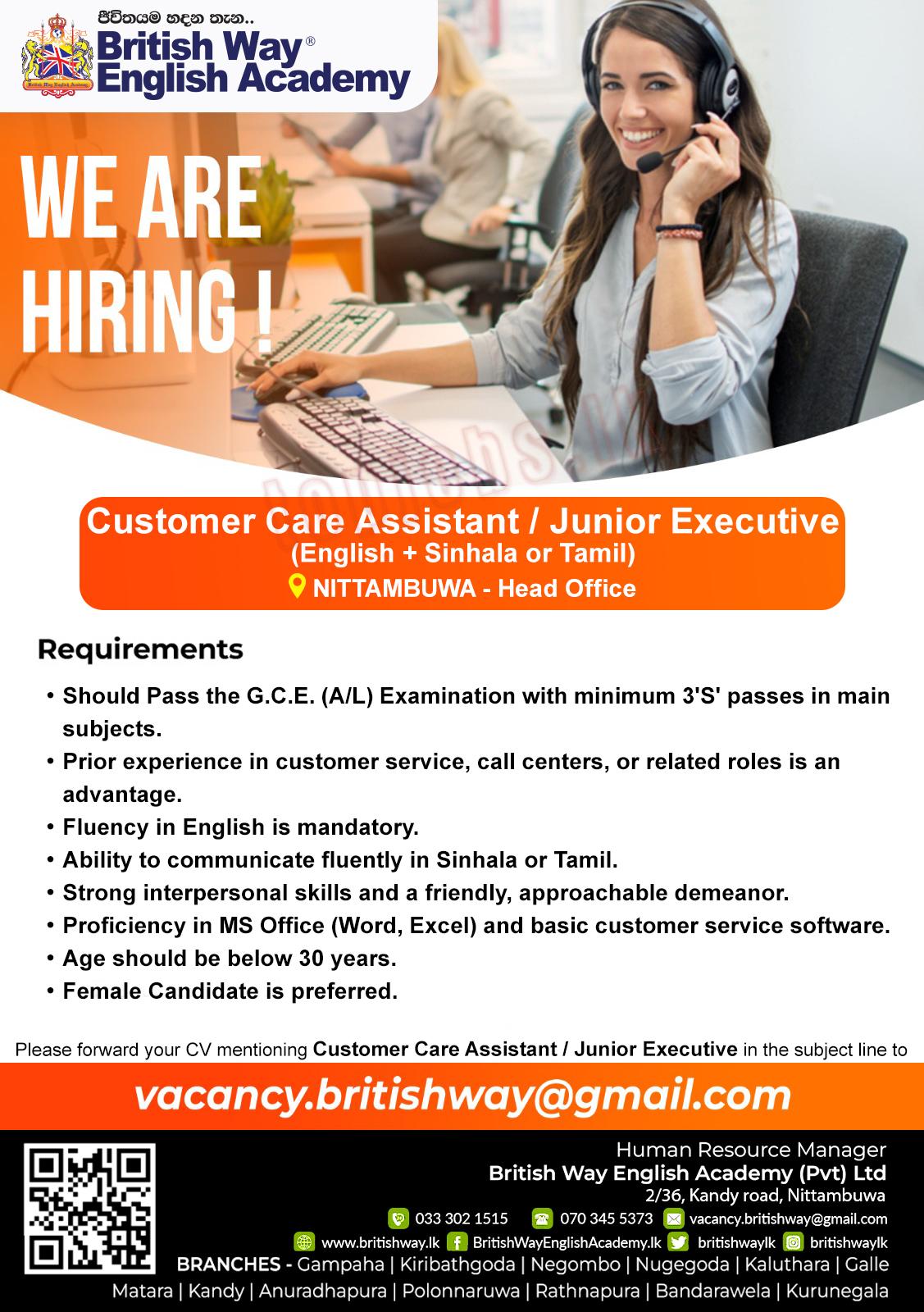 ජීවිතයම හදන තැන..
British Way®
English Academy

WE ARE HIRING !

Customer Care Assistant / Junior Executive
(English + Sinhala or Tamil)
NITTAMBUWA - Head Office

Requirements

• Should Pass the G.C.E. (A/L) Examination with minimum 3'S' passes in main subjects.
• Prior experience in customer service, call centers, or related roles is an advantage.
• Fluency in English is mandatory.
• Ability to communicate fluently in Sinhala or Tamil.
• Strong interpersonal skills and a friendly, approachable demeanor.
• Proficiency in MS Office (Word, Excel) and basic customer service software.
• Age should be below 30 years.
• Female Candidate is preferred.

Please forward your CV mentioning Customer Care Assistant / Junior Executive in the subject line to

vacancy.britishway@gmail.com

Human Resource Manager
British Way English Academy (Pvt) Ltd
2/36, Kandy road, Nittambuwa

033 302 1515 070 345 5373 vacancy.britishway@gmail.com
www.britishway.lk BritishWayEnglishAcademy.lk britishwaylk britishwaylk

BRANCHES - Gampaha | Kiribathgoda | Negombo | Nugegoda | Kaluthara | Galle
Matara | Kandy | Anuradhapura | Polonnaruwa | Rathnapura | Bandarawela | Kurunegala